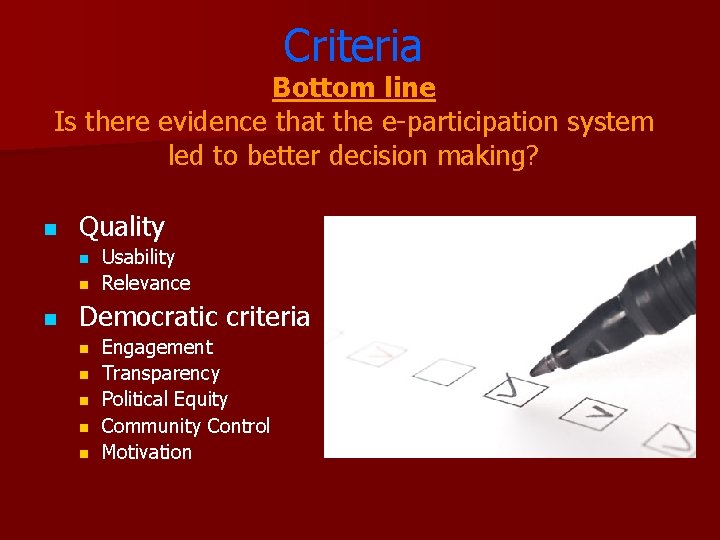 Criteria
Bottom line
Is there evidence that the e-participation system led to better decision making?

- Quality
  - Usability
  - Relevance
- Democratic criteria
  - Engagement
  - Transparency
  - Political Equity
  - Community Control
  - Motivation